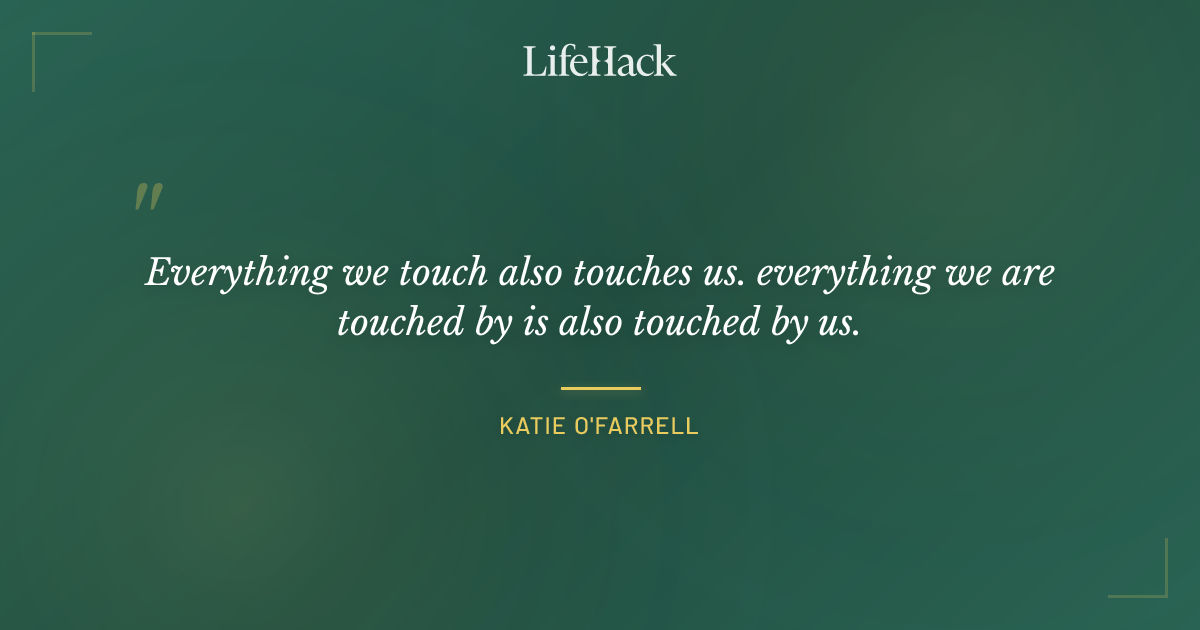 LifeHack

"

Everything we touch also touches us. everything we are touched by is also touched by us.

KATIE O'FARRELL